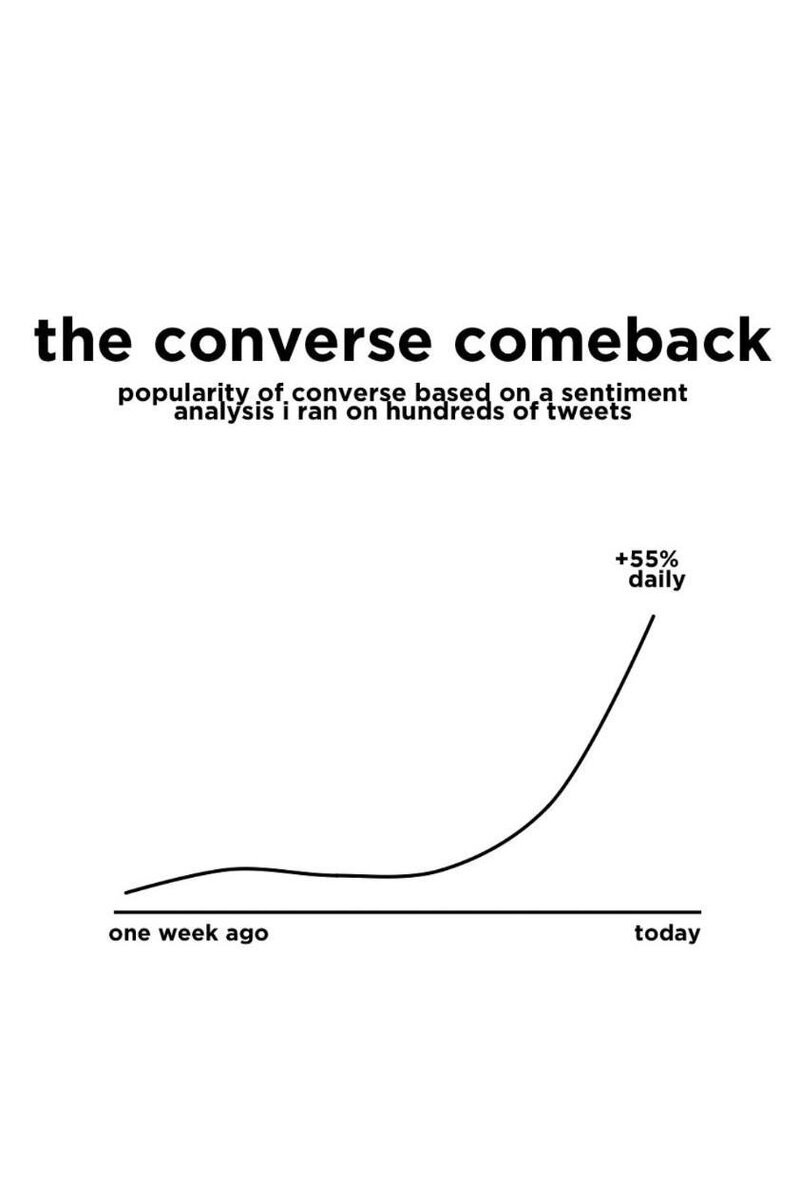 the converse comeback

popularity of converse based on a sentiment analysis i ran on hundreds of tweets

+55% daily

one week ago

today